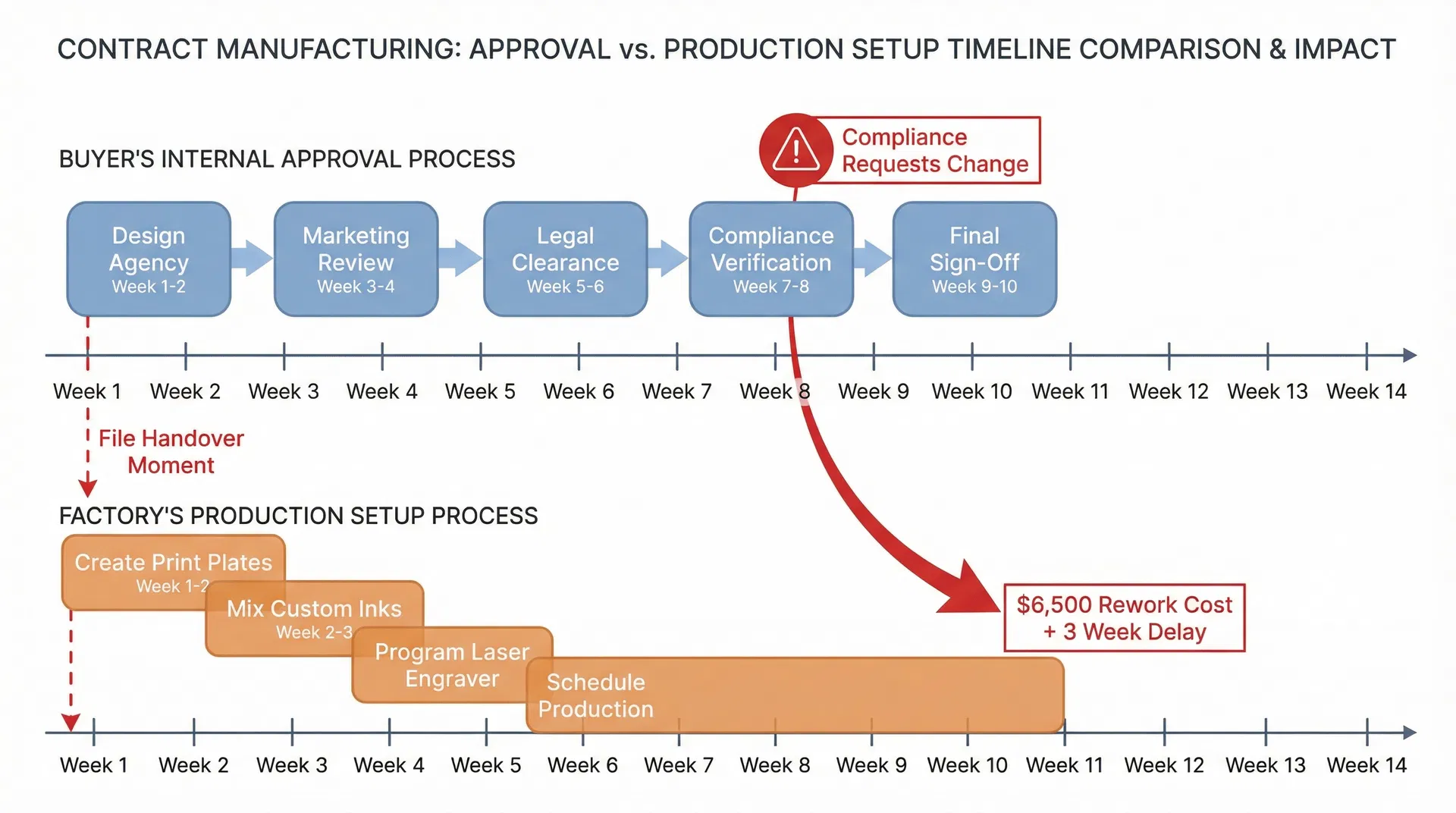 CONTRACT MANUFACTURING: APPROVAL vs. PRODUCTION SETUP TIMELINE COMPARISON & IMPACT

BUYER'S INTERNAL APPROVAL PROCESS

Compliance Requests Change

Design Agency
Week 1-2

Marketing Review
Week 3-4

Legal Clearance
Week 5-6

Compliance Verification
Week 7-8

Final Sign-Off
Week 9-10

Week 1 Week 2 Week 3 Week 4 Week 5 Week 6 Week 7 Week 8 Week 9 Week 10 Week 11 Week 12 Week 13 Week 14

File Handover Moment

FACTORY'S PRODUCTION SETUP PROCESS

Create Print Plates
Week 1-2

Mix Custom Inks
Week 2-3

Program Laser Engraver

Schedule Production

$6,500 Rework Cost + 3 Week Delay

Week 1 Week 2 Week 3 Week 4 Week 5 Week 6 Week 7 Week 8 Week 9 Week 10 Week 11 Week 12 Week 13 Week 14